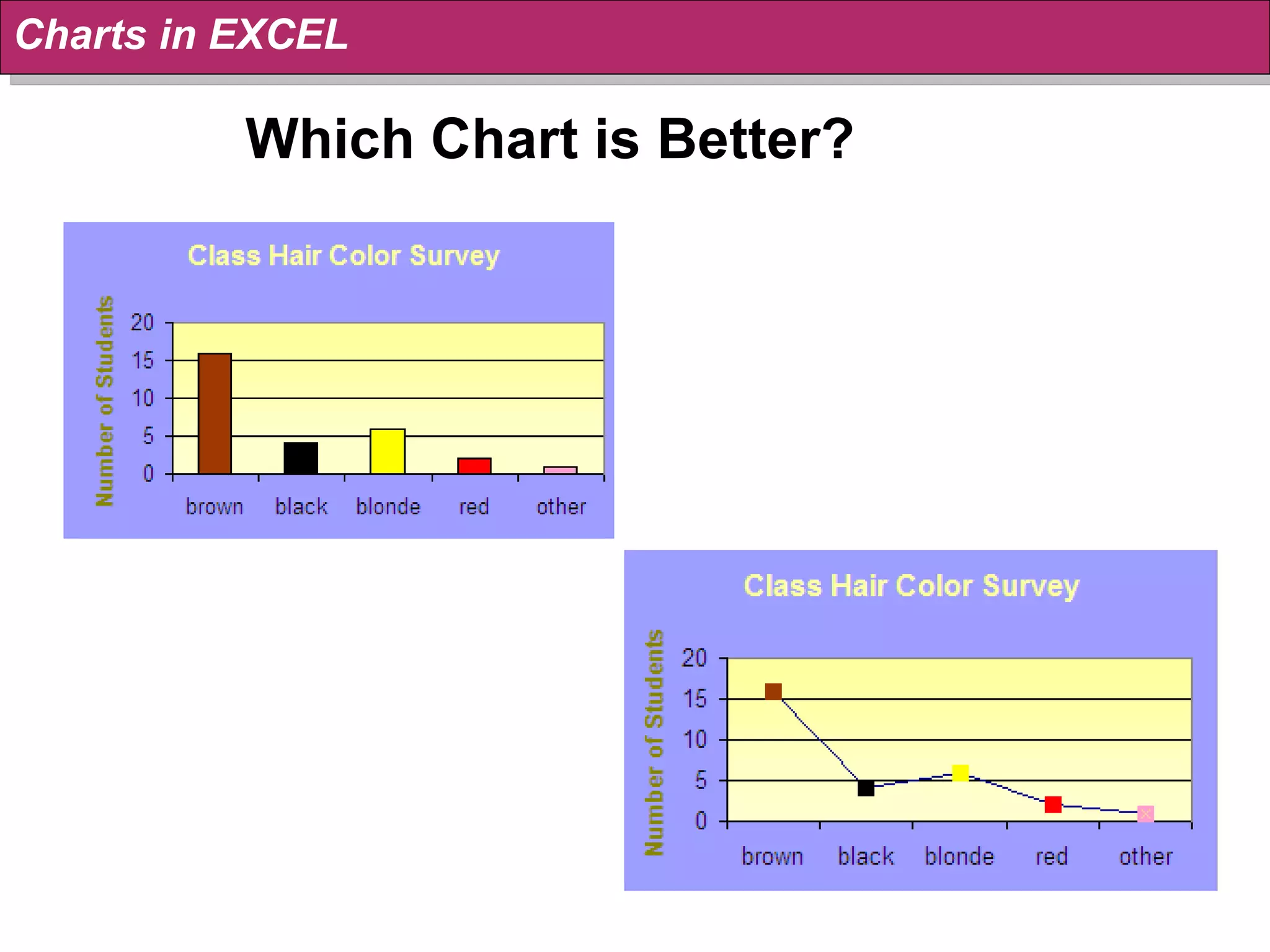 Charts in EXCEL

Which Chart is Better?

Class Hair Color Survey

Number of Students

20
15
10
5
0

brown black blonde red other

Class Hair Color Survey

Number of Students

20
15
10
5
0

brown black blonde red other